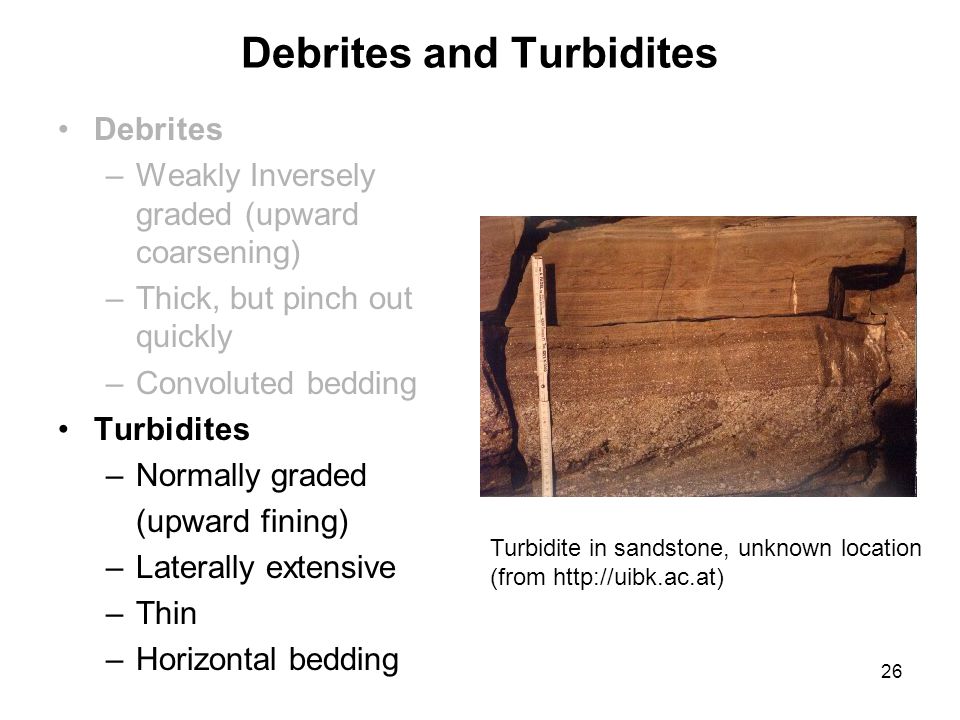 Debrites and Turbidites

• Debrites
– Weakly Inversely graded (upward coarsening)
– Thick, but pinch out quickly
– Convoluted bedding
• Turbidites
– Normally graded (upward fining)
– Laterally extensive
– Thin
– Horizontal bedding

Turbidite in sandstone, unknown location (from http://uibk.ac.at)

26